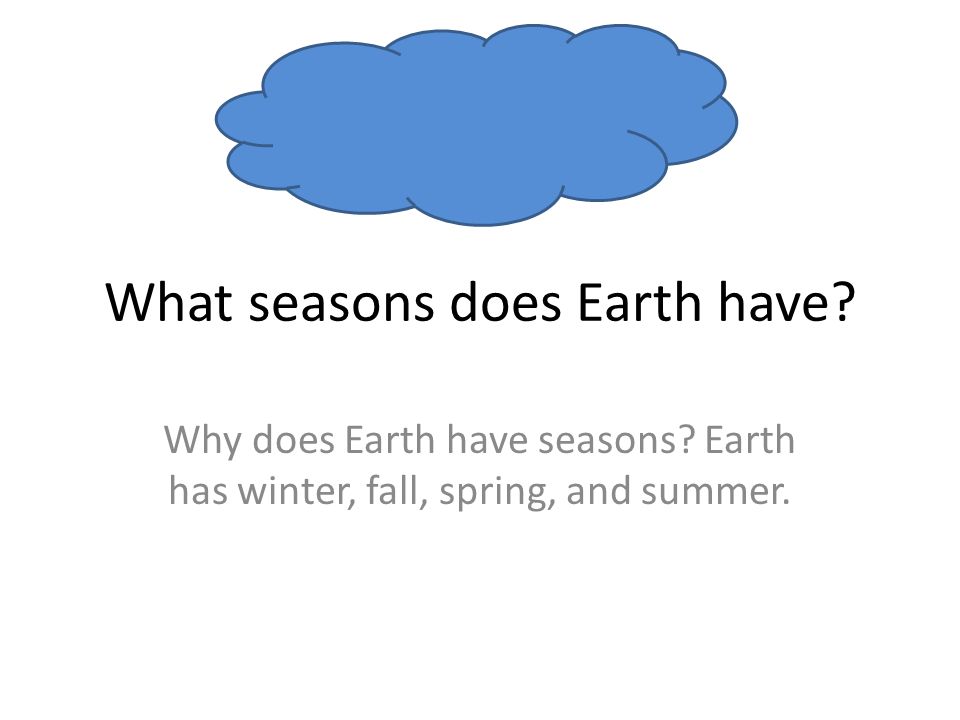 What seasons does Earth have?

Why does Earth have seasons? Earth has winter, fall, spring, and summer.